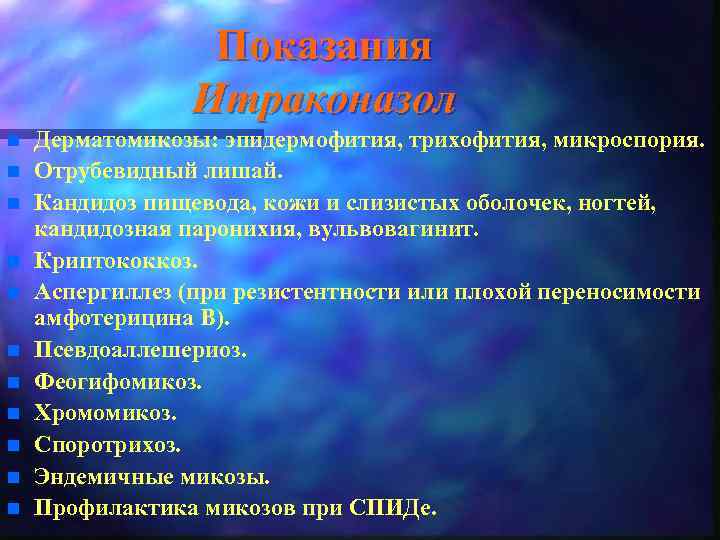 Показания
Итраконазол

Дерматомикозы: эпидермофития, трихофития, микроспория.
Отрубевидный лишай.
Кандидоз пищевода, кожи и слизистых оболочек, ногтей, кандидозная паронихия, вульвовагинит.
Криптококкоз.
Аспергиллез (при резистентности или плохой переносимости амфотерицина В).
Псевдоаллешериоз.
Феогифомикоз.
Хромомикоз.
Споротрихоз.
Эндемичные микозы.
Профилактика микозов при СПИДе.